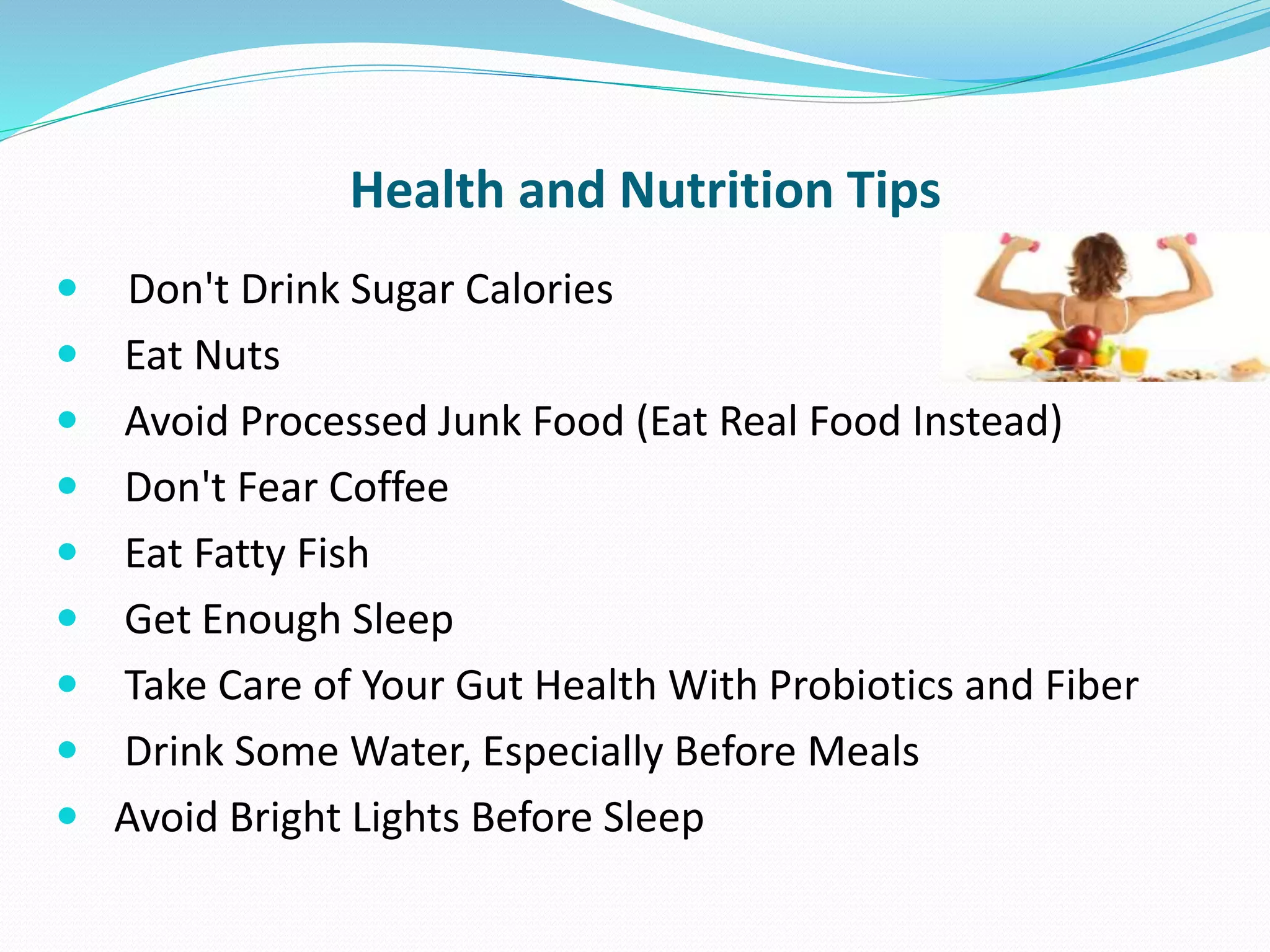 Health and Nutrition Tips

- Don't Drink Sugar Calories
- Eat Nuts
- Avoid Processed Junk Food (Eat Real Food Instead)
- Don't Fear Coffee
- Eat Fatty Fish
- Get Enough Sleep
- Take Care of Your Gut Health With Probiotics and Fiber
- Drink Some Water, Especially Before Meals
- Avoid Bright Lights Before Sleep